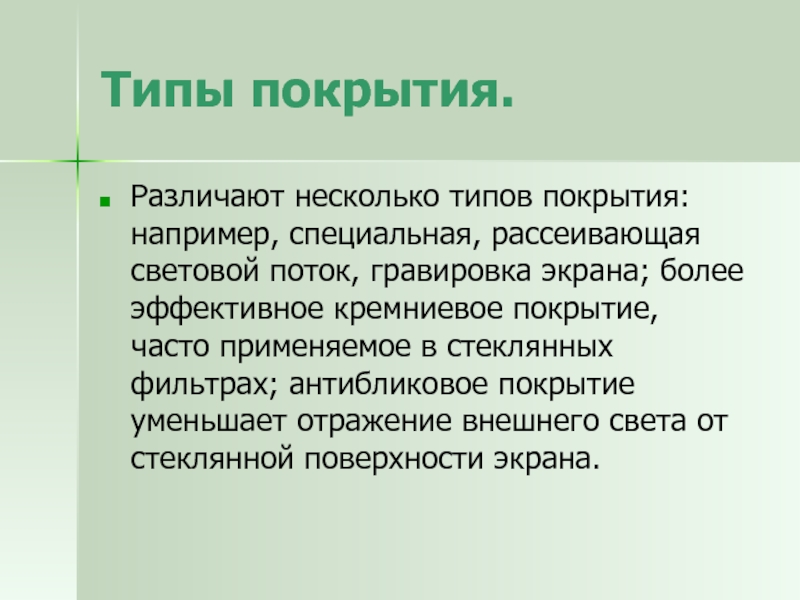 Типы покрытия.

Различают несколько типов покрытия: например, специальная, рассеивающая световой поток, гравировка экрана; более эффективное кремниевое покрытие, часто применяемое в стеклянных фильтрах; антибликовое покрытие уменьшает отражение внешнего света от стеклянной поверхности экрана.